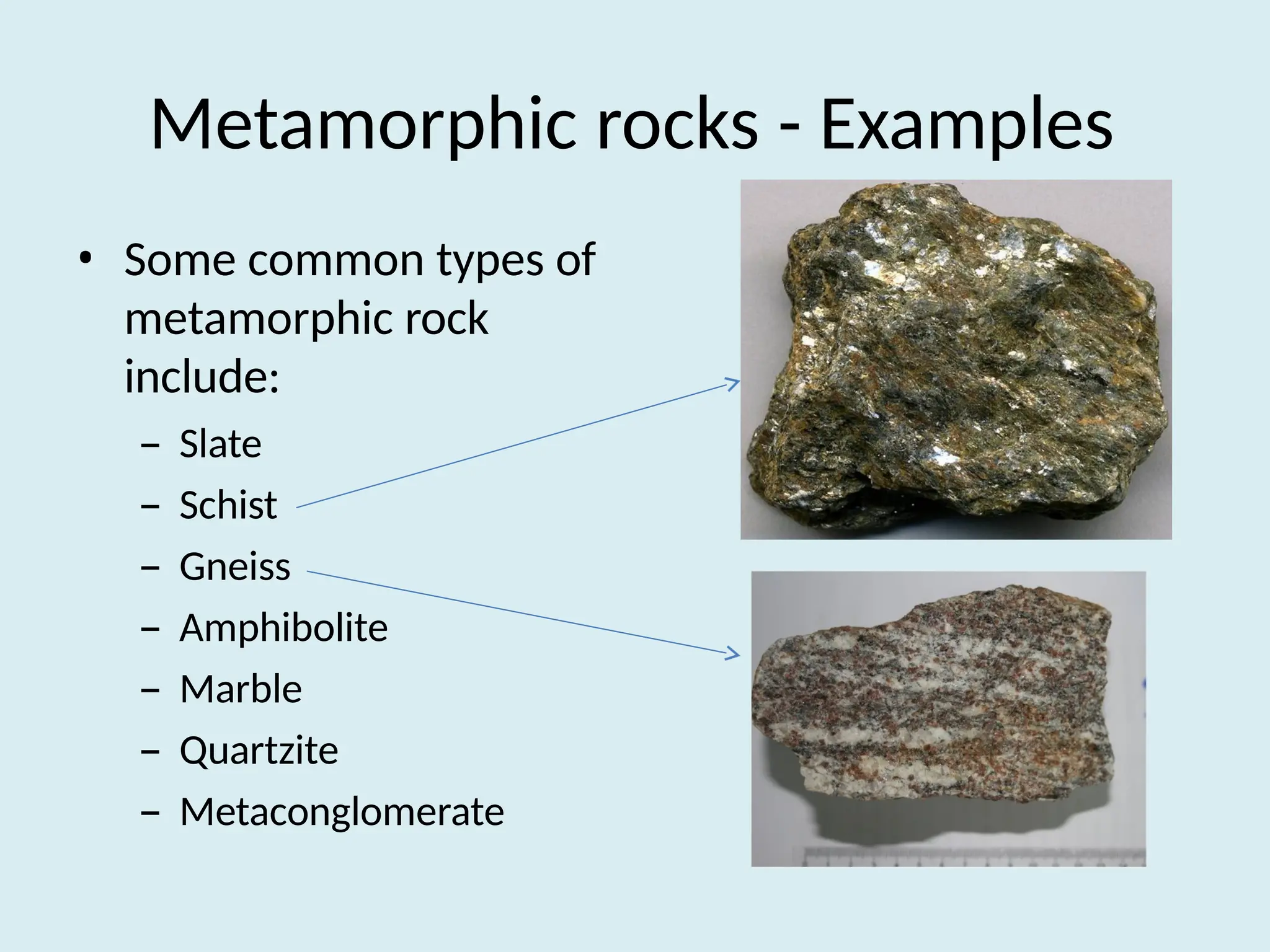 Metamorphic rocks - Examples

• Some common types of metamorphic rock include:
 – Slate
 – Schist
 – Gneiss
 – Amphibolite
 – Marble
 – Quartzite
 – Metaconglomerate